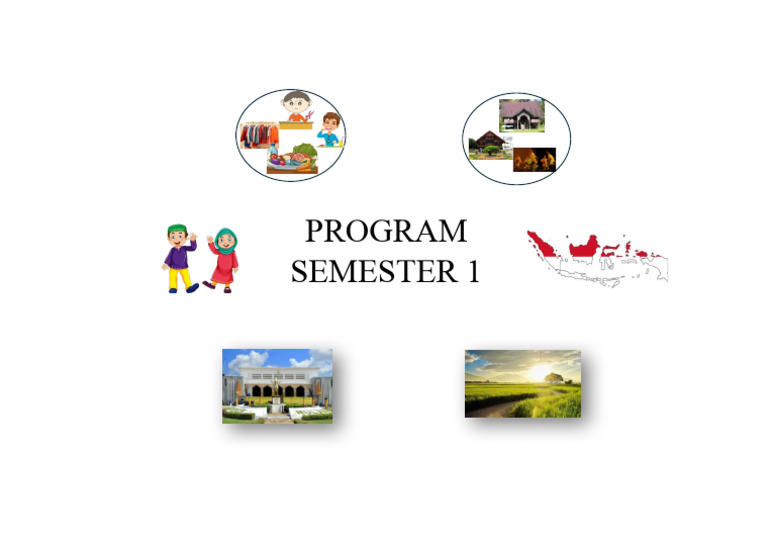 PROGRAM
SEMESTER 1